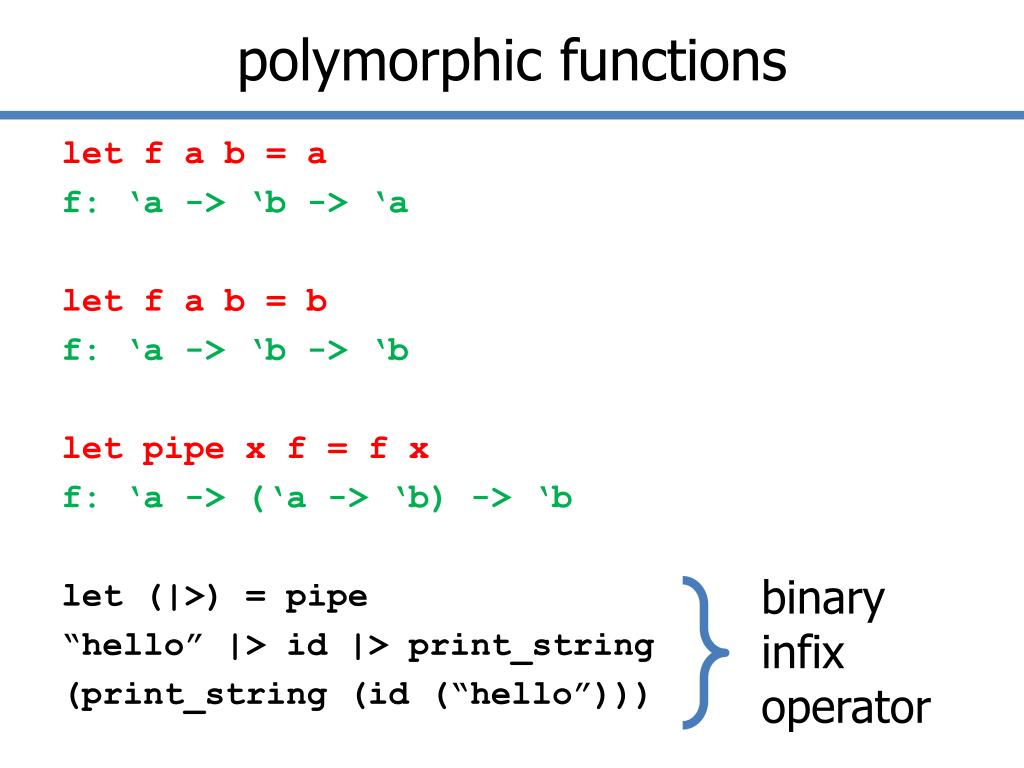 polymorphic functions

let f a b = a
f: ‘a -> ‘b -> ‘a

let f a b = b
f: ‘a -> ‘b -> ‘b

let pipe x f = f x
f: ‘a -> (‘a -> ‘b) -> ‘b

let (|>) = pipe
“hello” |> id |> print_string
(print_string (id (“hello”)))

binary infix operator